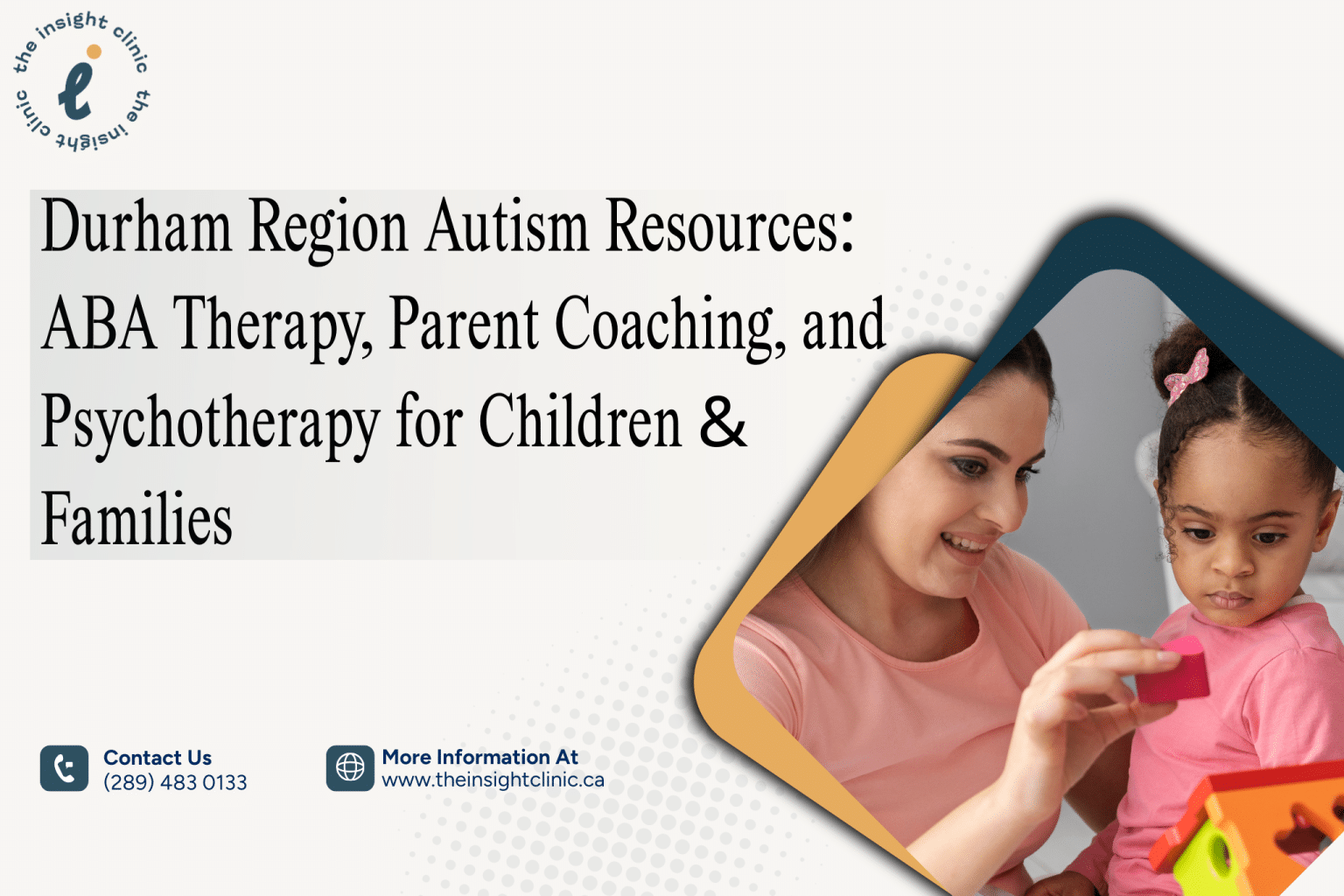 the insight clinic the insight clinic

Durham Region Autism Resources: ABA Therapy, Parent Coaching, and Psychotherapy for Children & Families

Contact Us
(289) 483 0133

More Information At
www.theinsightclinic.ca